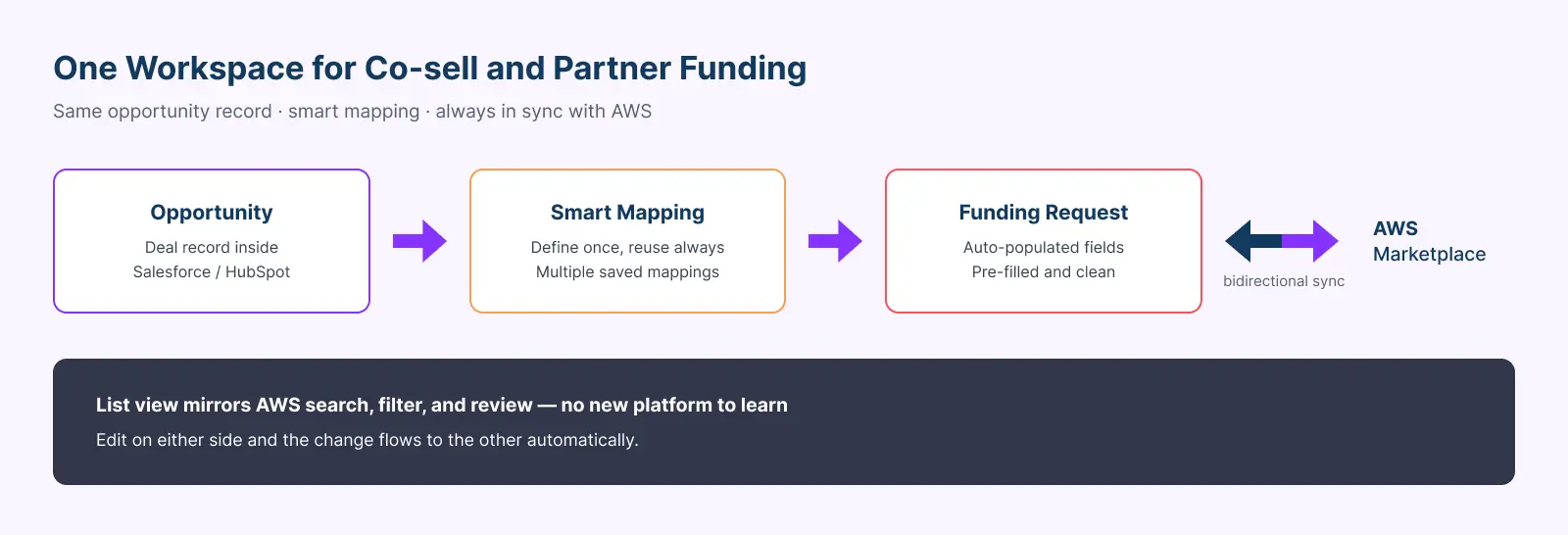 One Workspace for Co-sell and Partner Funding

Same opportunity record · smart mapping · always in sync with AWS

Opportunity
Deal record inside
Salesforce / HubSpot

Smart Mapping
Define once, reuse always
Multiple saved mappings

Funding Request
Auto-populated fields
Pre-filled and clean

bidirectional sync

AWS
Marketplace

List view mirrors AWS search, filter, and review — no new platform to learn

Edit on either side and the change flows to the other automatically.